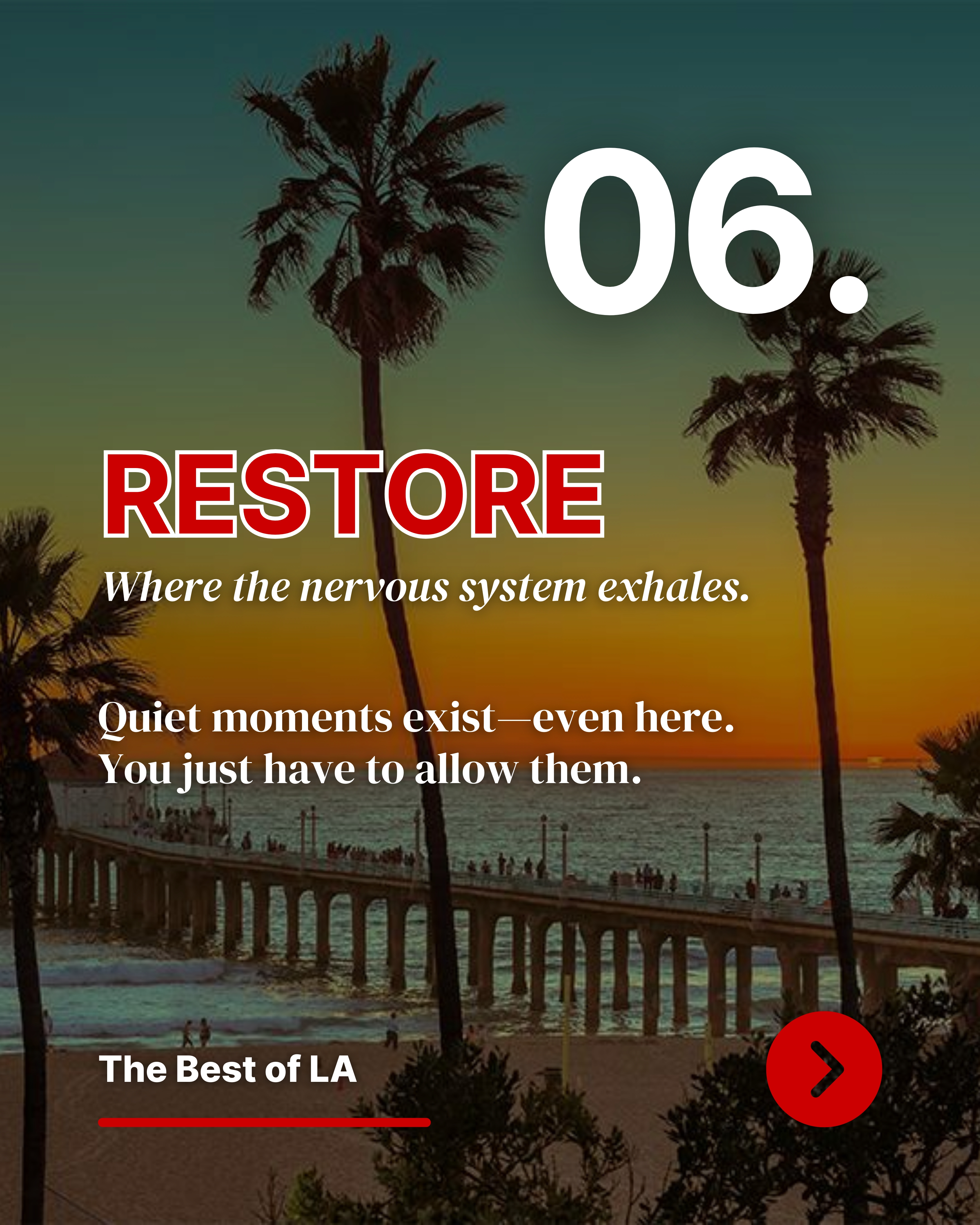 06.

RESTORE

Where the nervous system exhales.

Quiet moments exist—even here. You just have to allow them.

The Best of LA